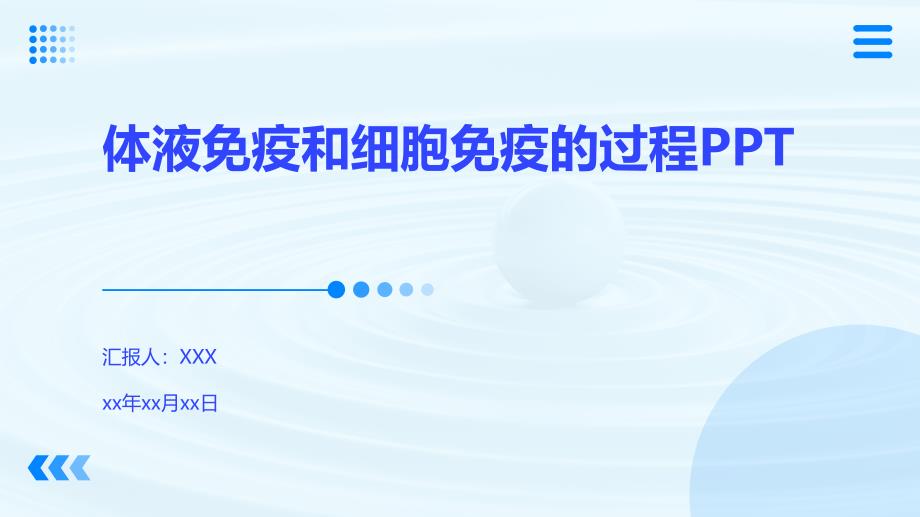 体液免疫和细胞免疫的过程PPT

汇报人：XXX

xx年xx月xx日